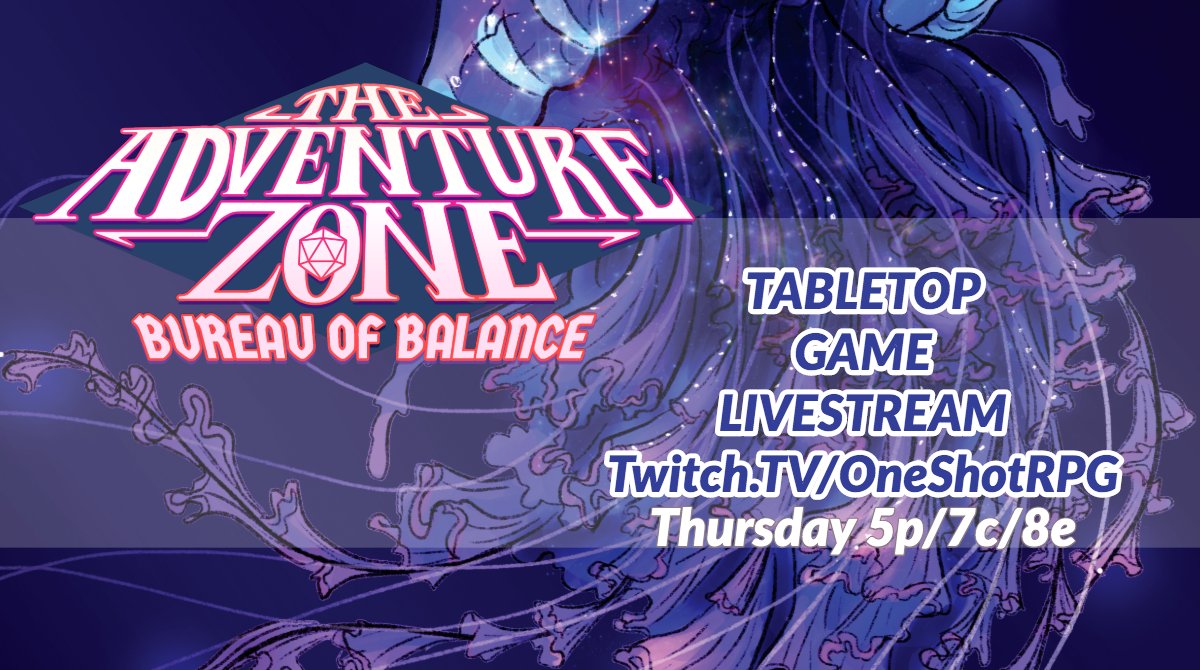 THE ADVENTURE ZONE
BUREAU OF BALANCE

TABLETOP GAME LIVESTREAM
Twitch.TV/OneShotRPG
Thursday 5p/7c/8e